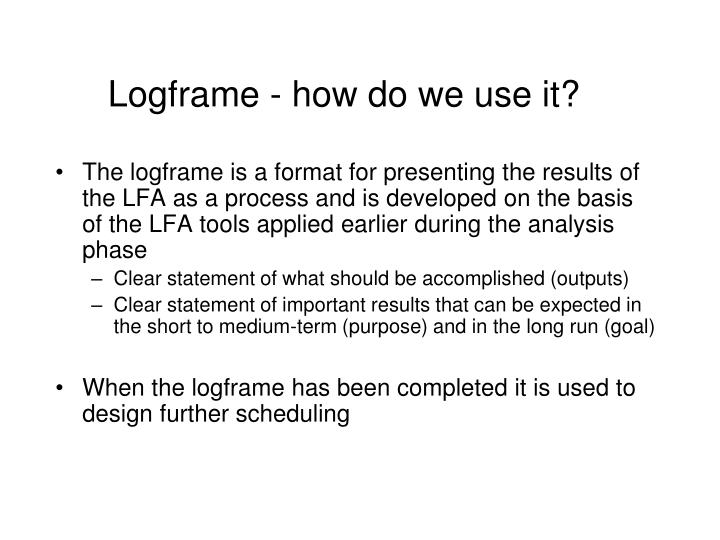 Logframe - how do we use it?

• The logframe is a format for presenting the results of the LFA as a process and is developed on the basis of the LFA tools applied earlier during the analysis phase
– Clear statement of what should be accomplished (outputs)
– Clear statement of important results that can be expected in the short to medium-term (purpose) and in the long run (goal)

• When the logframe has been completed it is used to design further scheduling